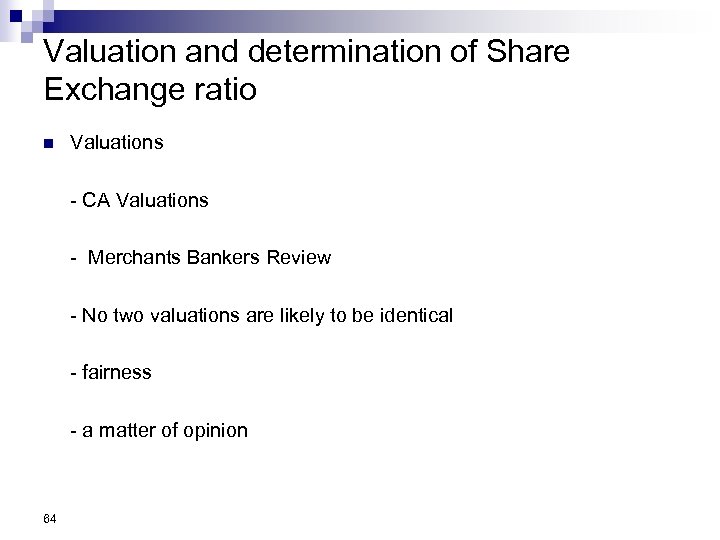 Valuation and determination of Share Exchange ratio

Valuations

- CA Valuations

- Merchants Bankers Review

- No two valuations are likely to be identical

- fairness

- a matter of opinion

64